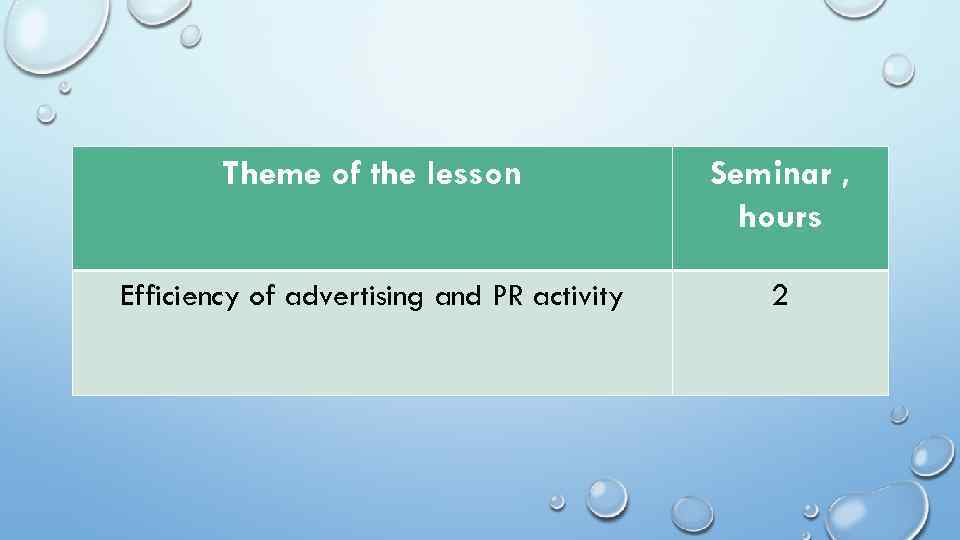 | Theme of the lesson | Seminar , hours |
|---|---|
| Efficiency of advertising and PR activity | 2 |